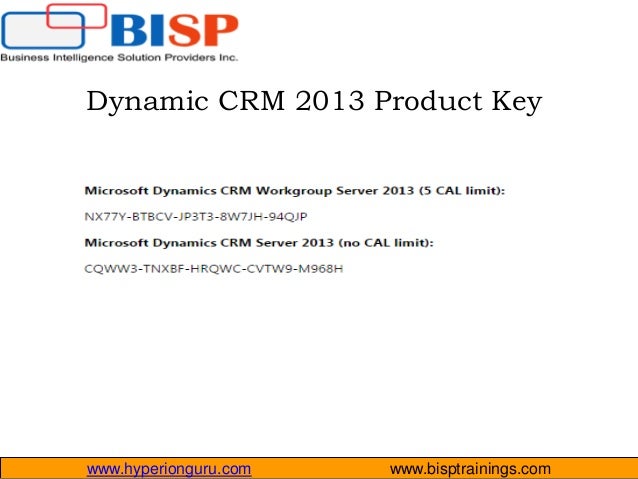 BISP
Business Intelligence Solution Providers Inc.

Dynamic CRM 2013 Product Key

Microsoft Dynamics CRM Workgroup Server 2013 (5 CAL limit):

NX77Y-BTBCV-JP3T3-8W7JH-94QJP

Microsoft Dynamics CRM Server 2013 (no CAL limit):

CQWW3-TNXBF-HRQWC-CVTW9-M968H

www.hyperionguru.com www.bisptrainings.com